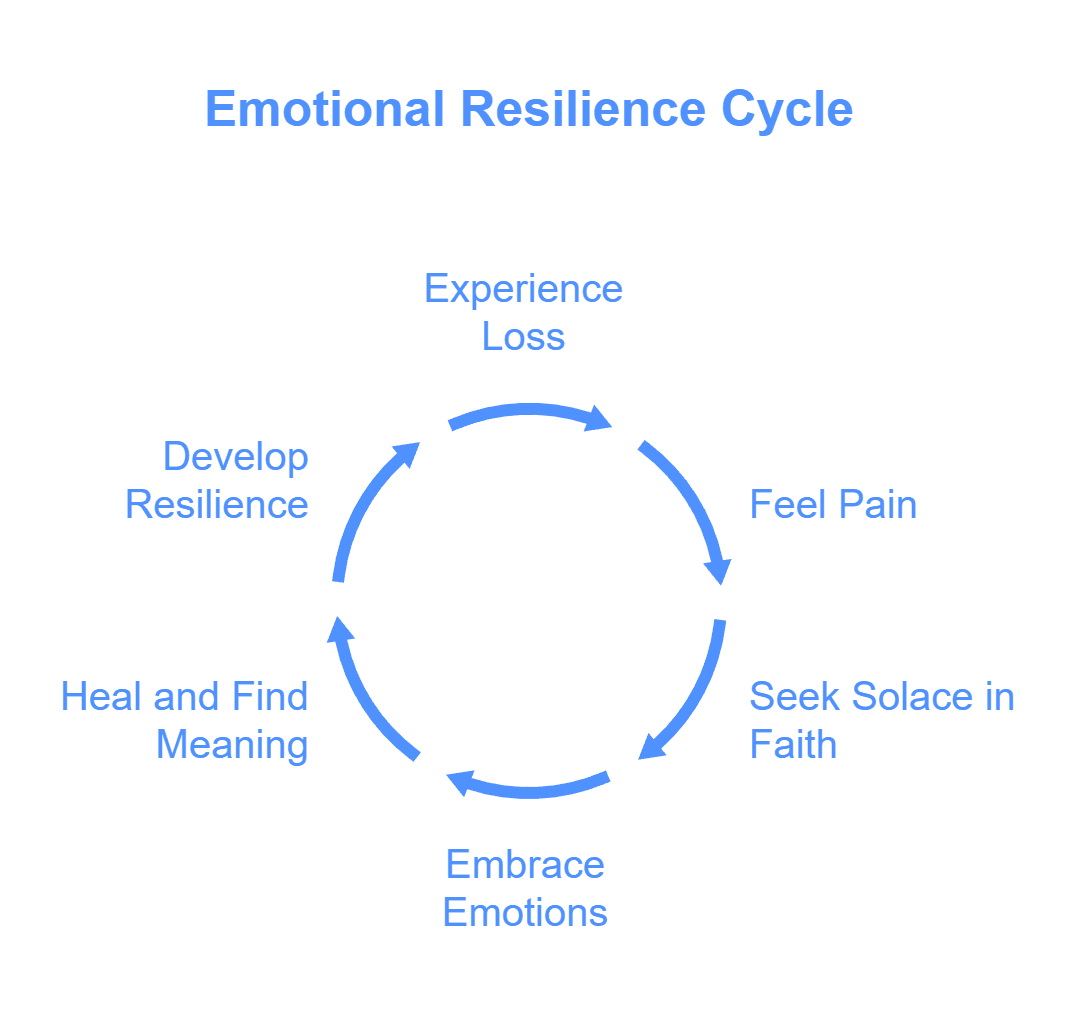 Emotional Resilience Cycle

Experience Loss

Feel Pain

Seek Solace in Faith

Embrace Emotions

Heal and Find Meaning

Develop Resilience